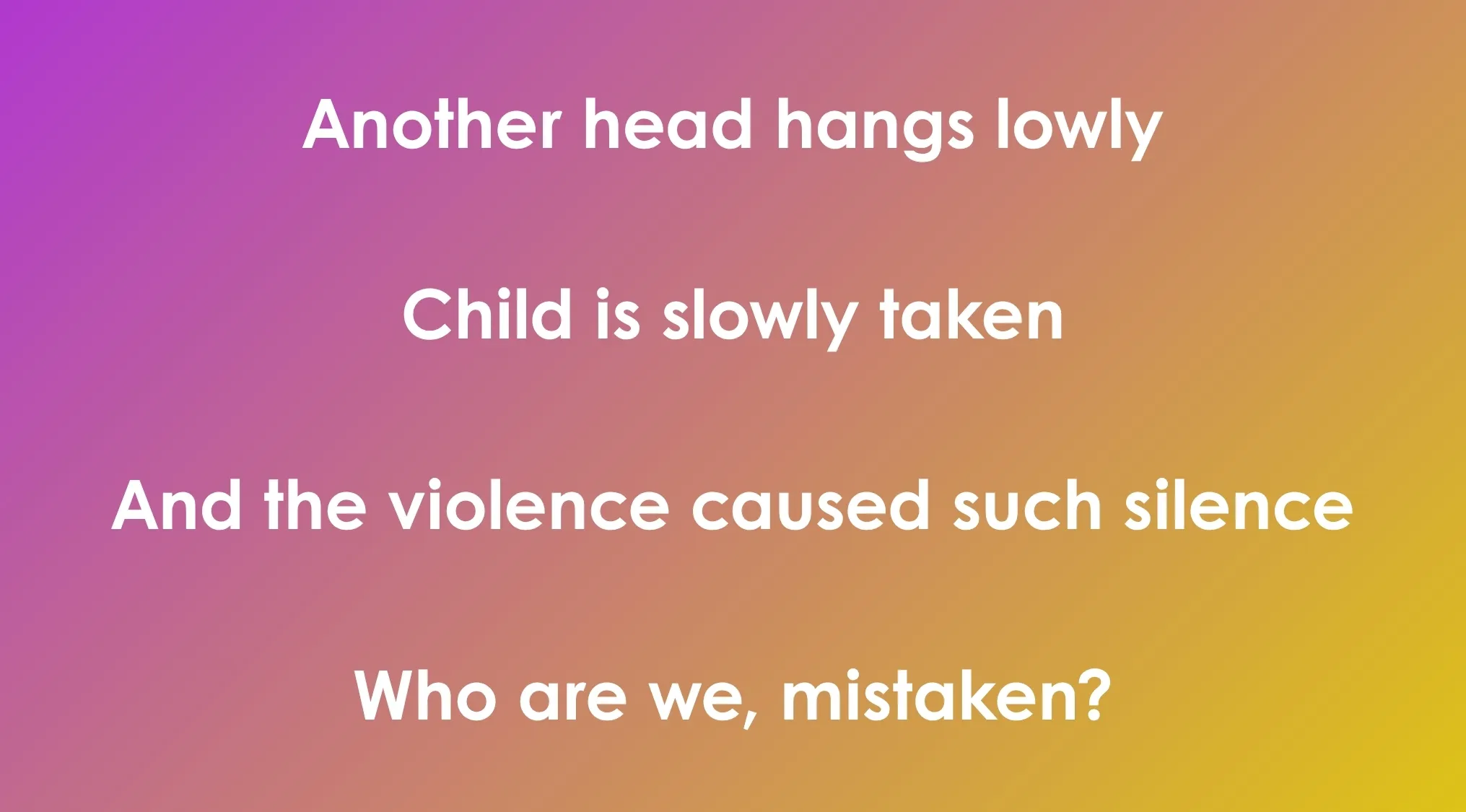 Another head hangs lowly

Child is slowly taken

And the violence caused such silence

Who are we, mistaken?